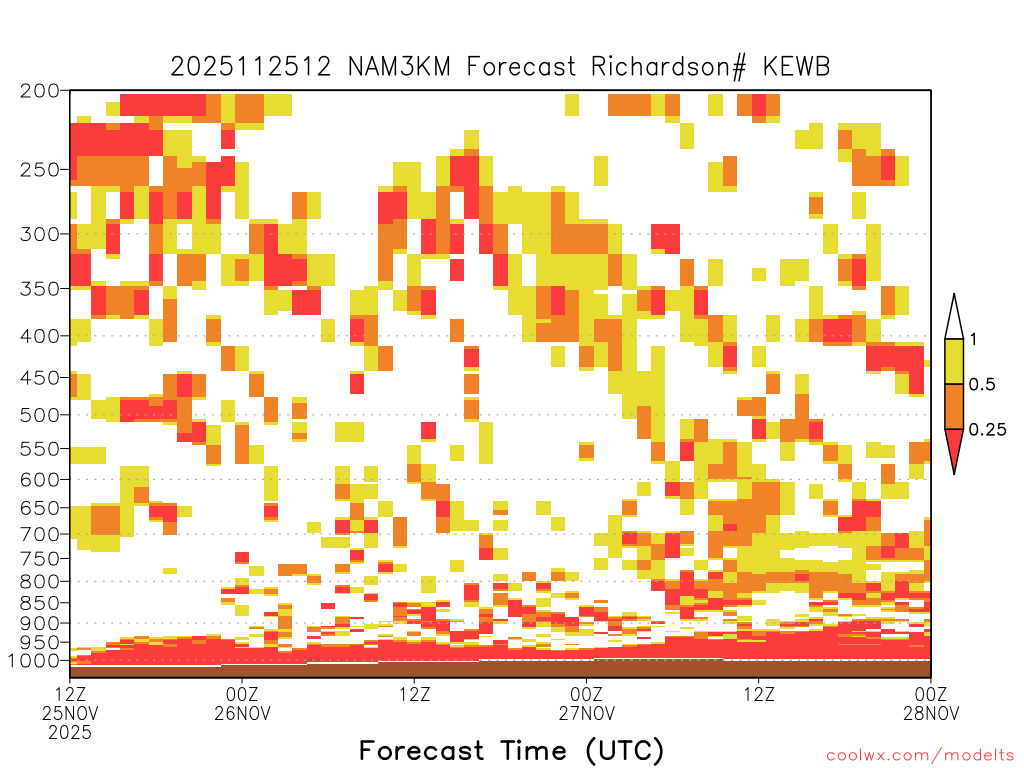 2025112512 NAM3KM Forecast Richardson# KEWB

200
250
300
350
400
450
500
550
600
650
700
750
800
850
900
950
1000

1
0.5
0.25

12Z
25NOV
2025

00Z
26NOV

12Z

00Z
27NOV

12Z

00Z
28NOV

Forecast Time (UTC)

coolwx.com/modelts